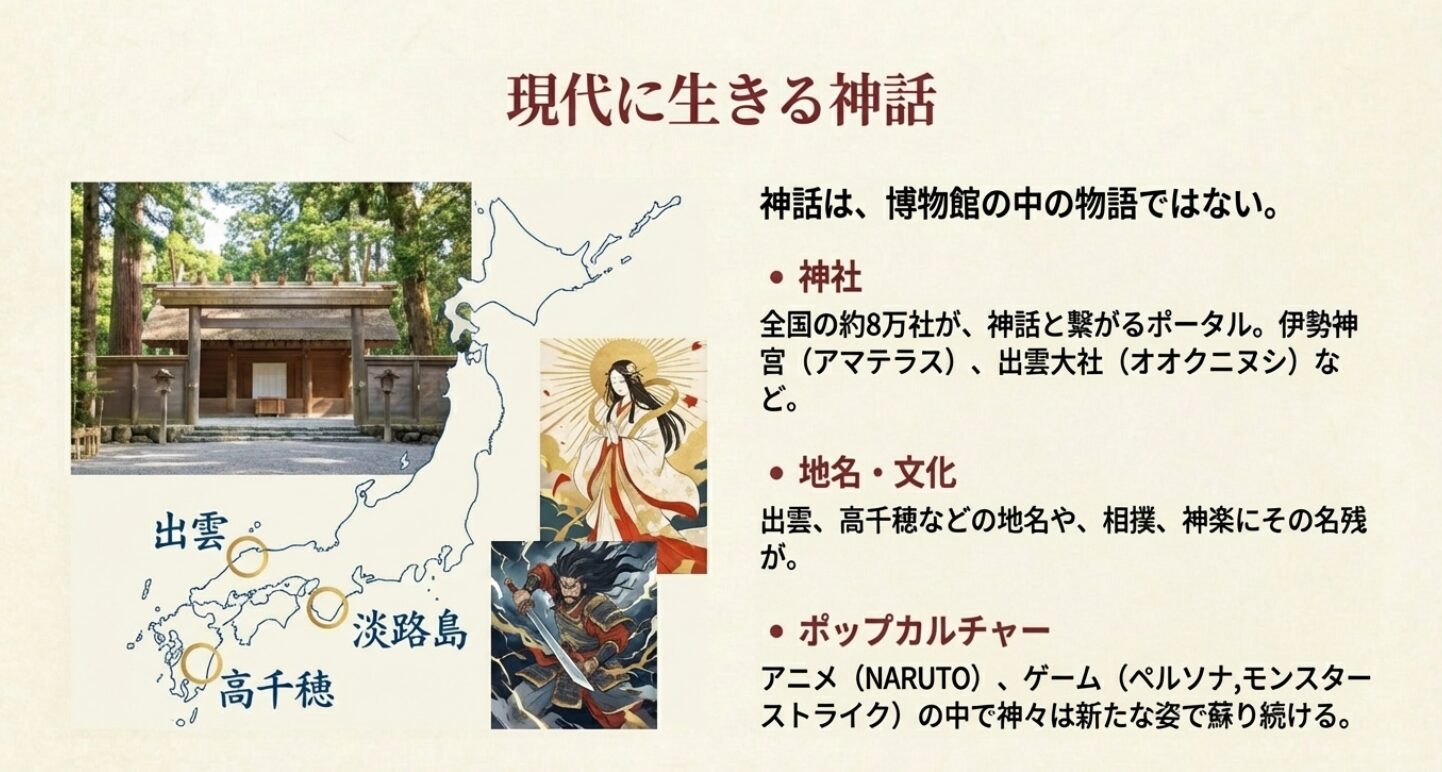 現代に生きる神話

出雲
淡路島
高千穂

神話は、博物館の中の物語ではない。

• 神社

全国の約8万社が、神話と繋がるポータル。伊勢神宮（アマテラス）、出雲大社（オオクニヌシ）など。

• 地名・文化

出雲、高千穂などの地名や、相撲、神楽にその名残が。

• ポップカルチャー

アニメ（NARUTO）、ゲーム（ペルソナ,モンスターストライク）の中で神々は新たな姿で蘇り続ける。